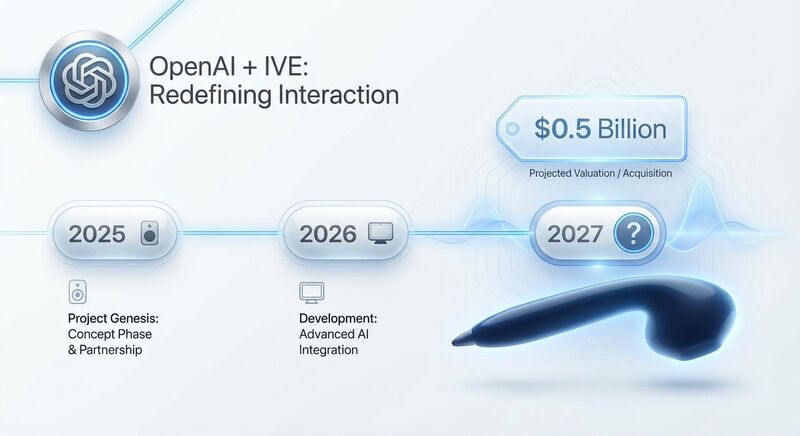 OpenAI + IVE: Redefining Interaction

$0.5 Billion

Projected Valuation / Acquisition

2025

2026

2027 ?

Project Genesis: Concept Phase & Partnership

Development: Advanced AI Integration